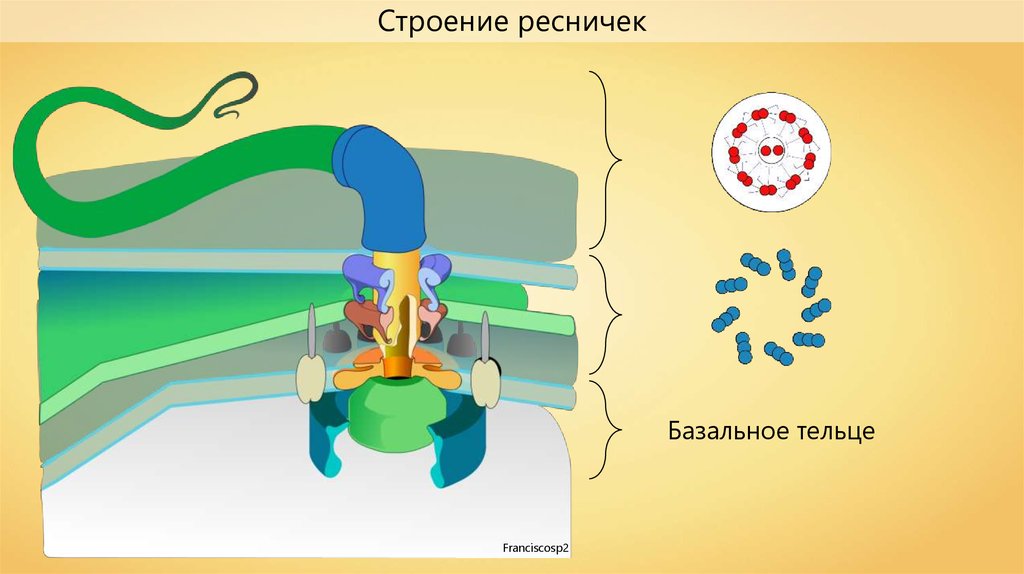 Строение ресничек

Базальное тельце

Franciscosp2